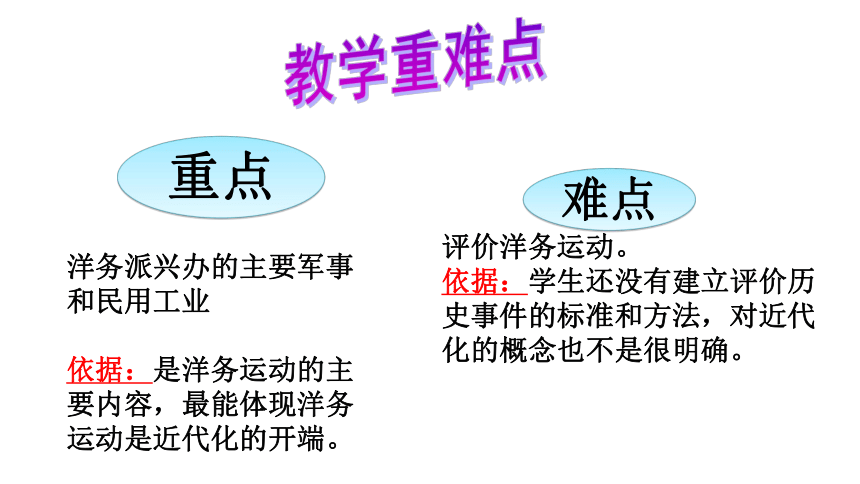 教学重难点

重点

洋务派兴办的主要军事和民用工业

依据：是洋务运动的主要内容，最能体现洋务运动是近代化的开端。

难点

评价洋务运动。

依据：学生还没有建立评价历史事件的标准和方法，对近代化的概念也不是很明确。